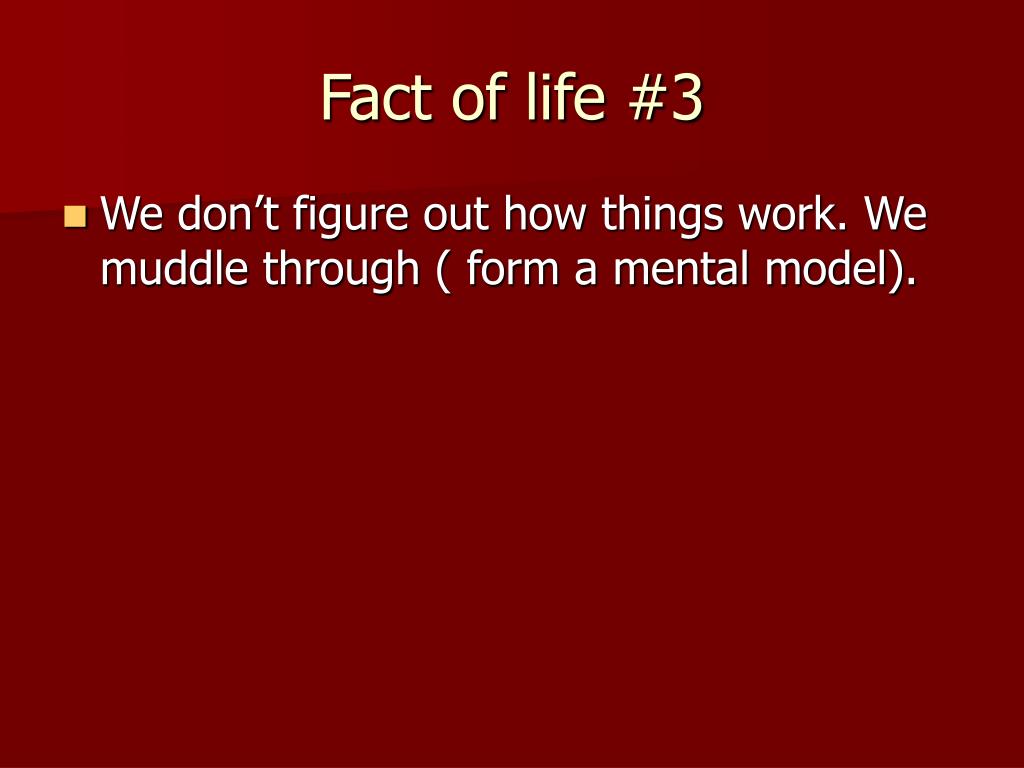 Fact of life #3

We don’t figure out how things work. We muddle through ( form a mental model).